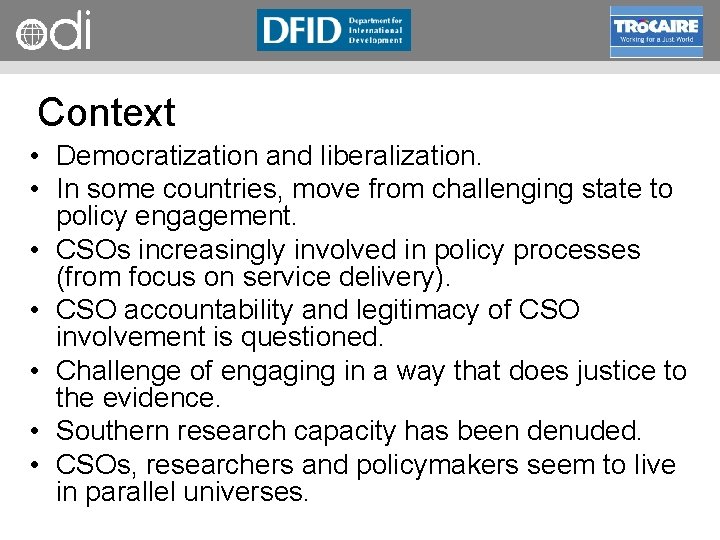 odi

DFID Department for International Development

TRÓCAIRE Working for a Just World

Context

• Democratization and liberalization.
• In some countries, move from challenging state to policy engagement.
• CSOs increasingly involved in policy processes (from focus on service delivery).
• CSO accountability and legitimacy of CSO involvement is questioned.
• Challenge of engaging in a way that does justice to the evidence.
• Southern research capacity has been denuded.
• CSOs, researchers and policymakers seem to live in parallel universes.